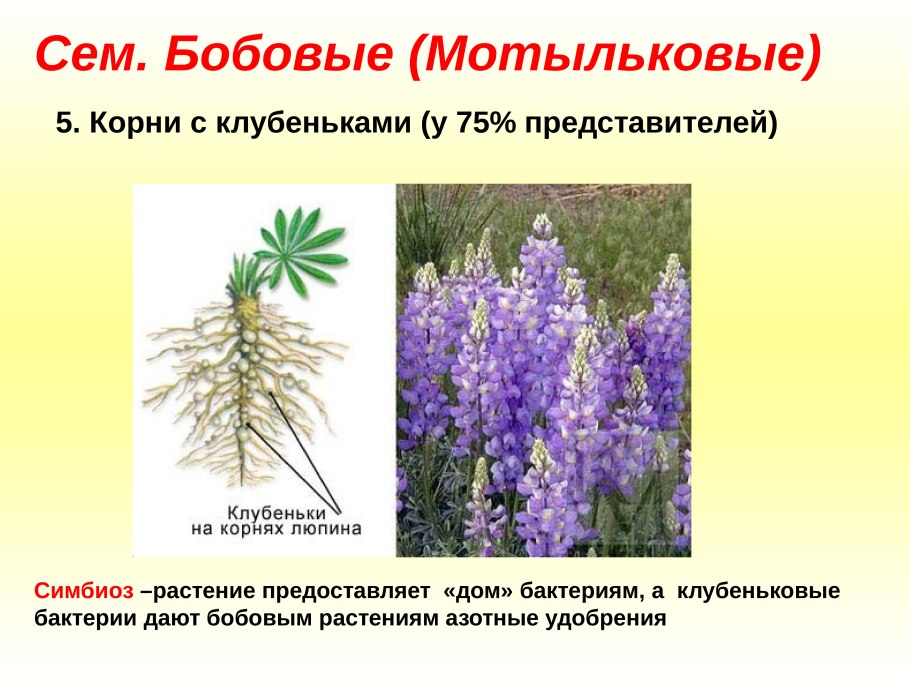 Сем. Бобовые (Мотыльковые)

5. Корни с клубеньками (у 75% представителей)

Клубеньки
на корнях люпина

Симбиоз –растение предоставляет «дом» бактериям, а клубеньковые бактерии дают бобовым растениям азотные удобрения